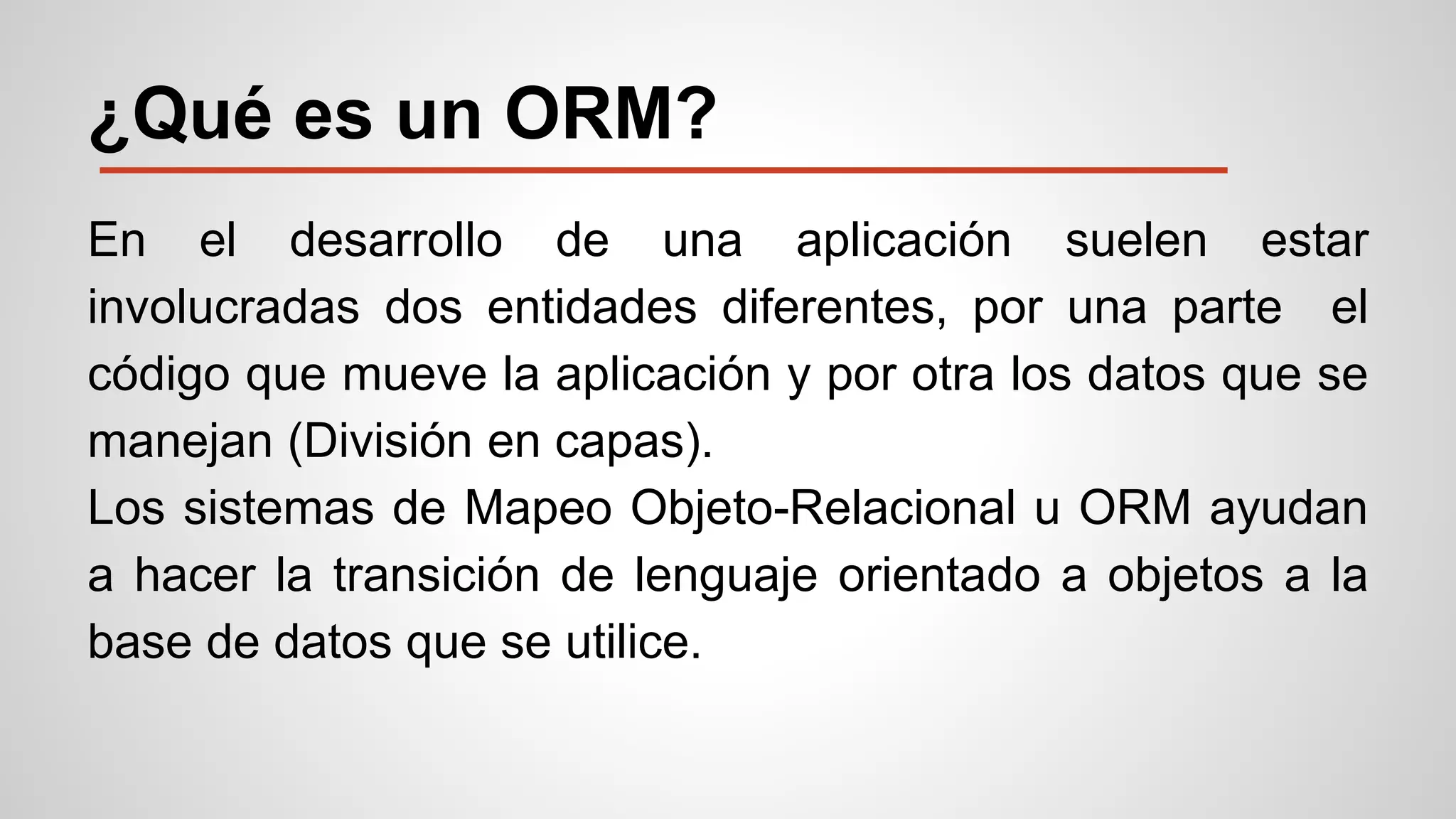 ¿Qué es un ORM?

En el desarrollo de una aplicación suelen estar involucradas dos entidades diferentes, por una parte el código que mueve la aplicación y por otra los datos que se manejan (División en capas).
Los sistemas de Mapeo Objeto-Relacional u ORM ayudan a hacer la transición de lenguaje orientado a objetos a la base de datos que se utilice.